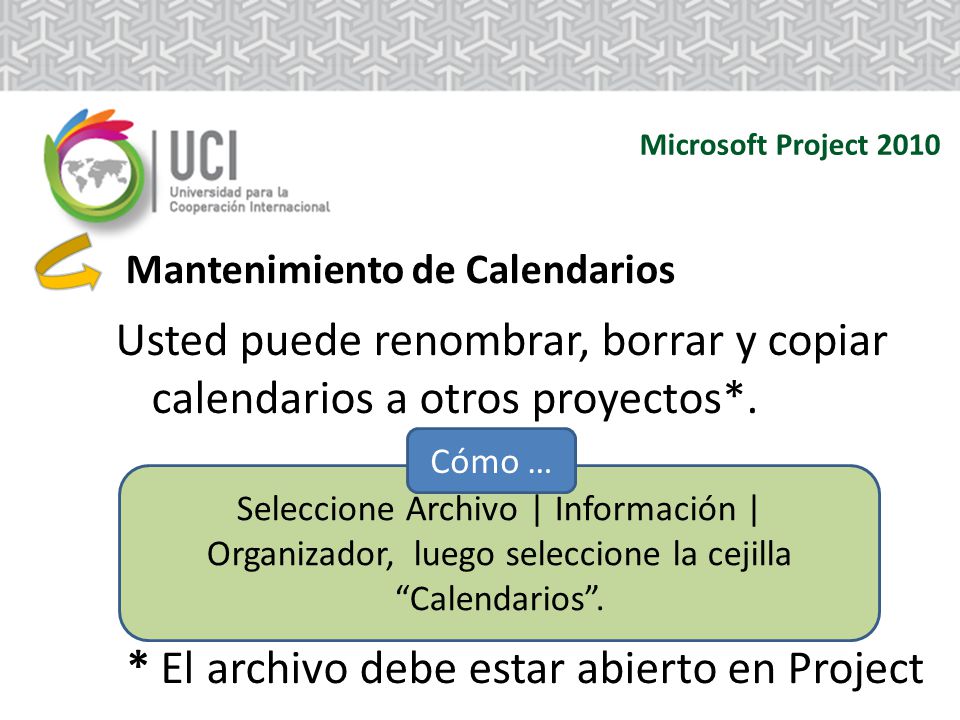 UCI
Universidad para la Cooperación Internacional

Microsoft Project 2010

Mantenimiento de Calendarios

Usted puede renombrar, borrar y copiar calendarios a otros proyectos*.

Cómo …

Seleccione Archivo | Información | Organizador, luego seleccione la cejilla “Calendarios”.

* El archivo debe estar abierto en Project